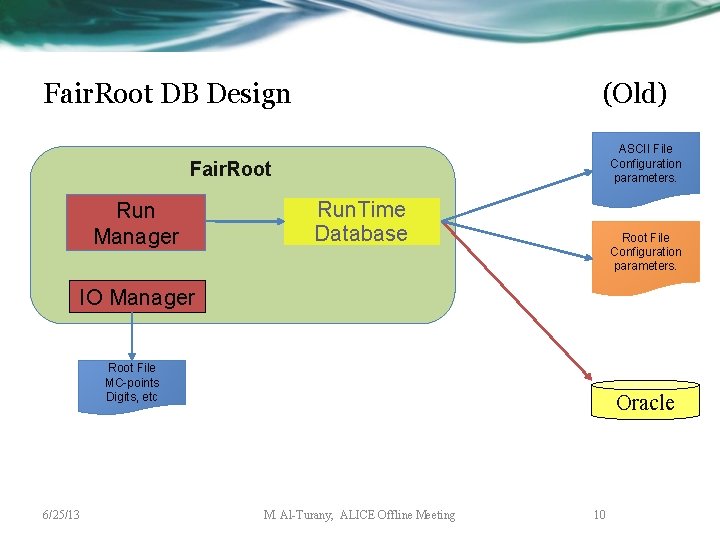 FairRoot DB Design (Old)

FairRoot

Run Manager

RunTime Database

IO Manager

ASCII File Configuration parameters.

Root File Configuration parameters.

Root File MC-points Digits, etc

Oracle

6/25/13

M. Al-Turany, ALICE Offline Meeting

10